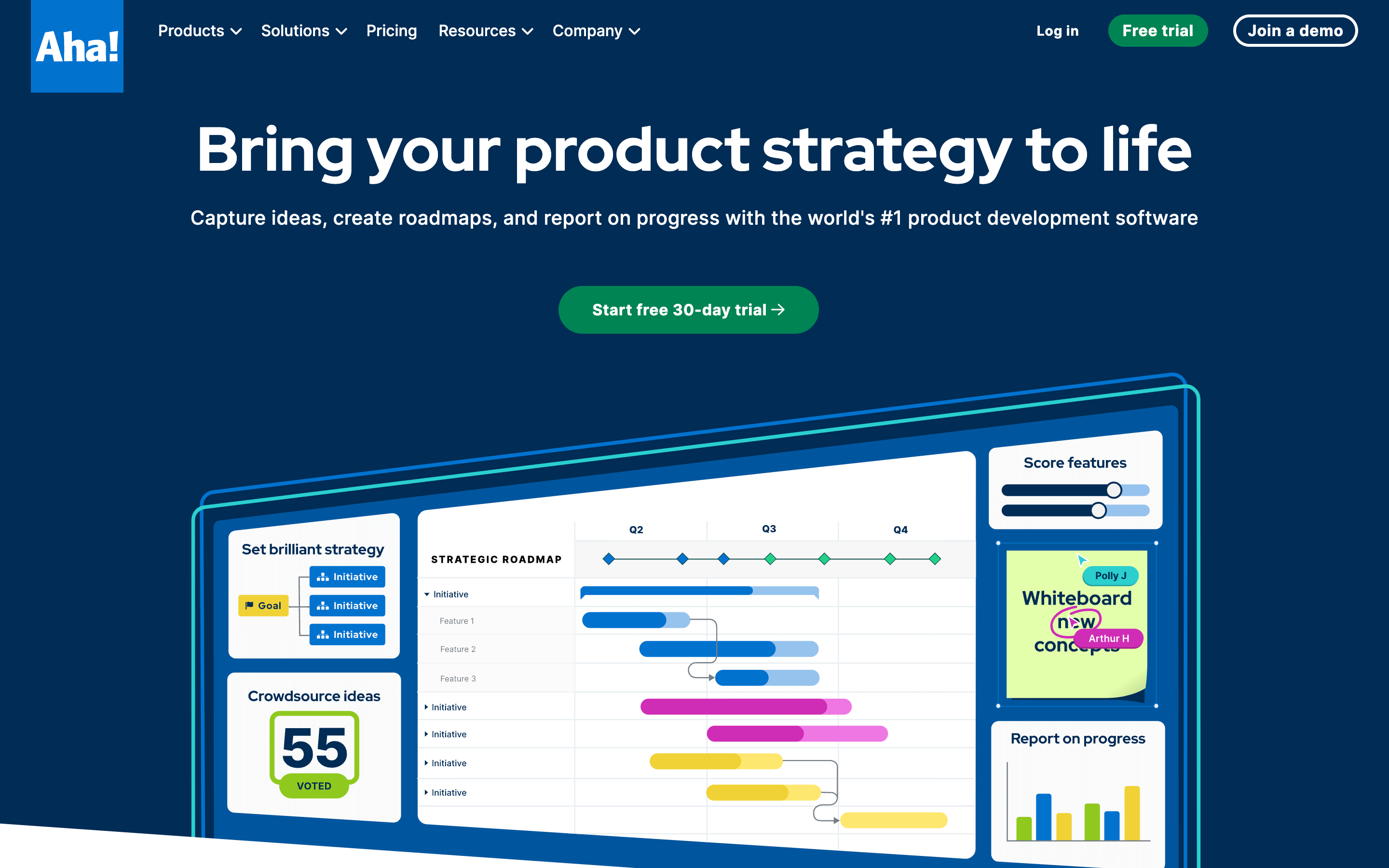 Aha!

Products Solutions Pricing Resources Company

Log in Free trial Join a demo

Bring your product strategy to life

Capture ideas, create roadmaps, and report on progress with the world's #1 product development software

Start free 30-day trial →

Set brilliant strategy

Goal

Initiative

Initiative

Initiative

Crowdsource ideas

55

VOTED

STRATEGIC ROADMAP

Q2 Q3 Q4

Initiative

Feature 1

Feature 2

Feature 3

Initiative

Initiative

Initiative

Initiative

Score features

Polly J

Whiteboard new concepts

Arthur H

Report on progress